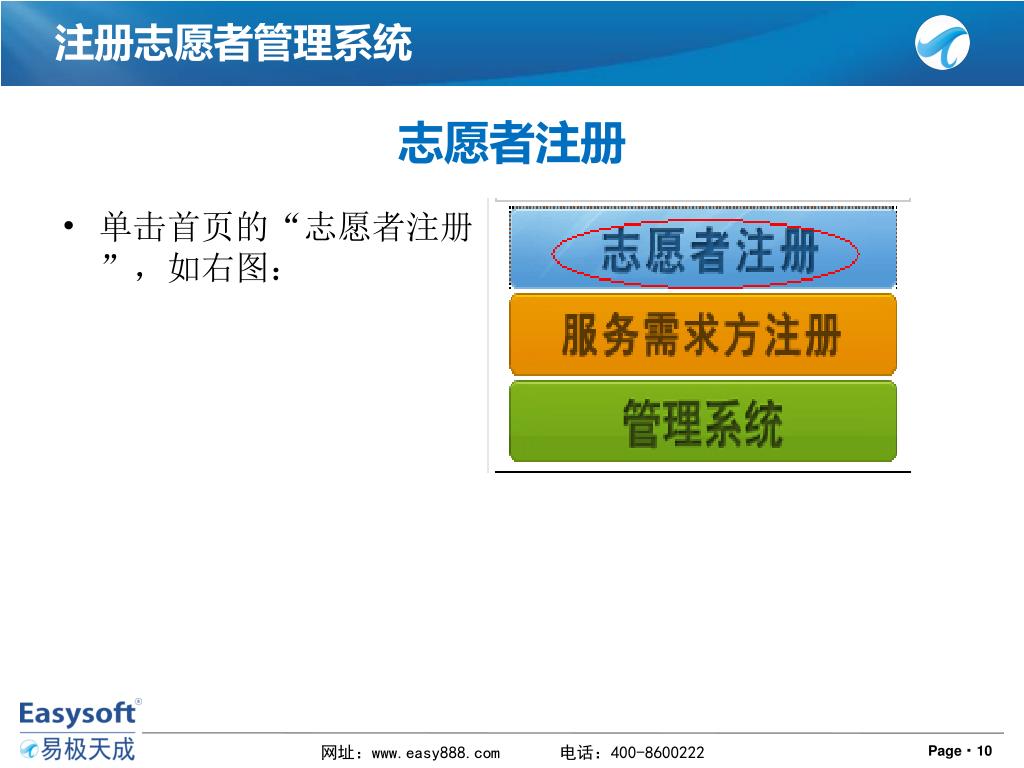 注册志愿者管理系统

志愿者注册

• 单击首页的“志愿者注册”，如右图：

志愿者注册

服务需求方注册

管理系统

Easysoft®
易极天成

网址：www.easy888.com　　电话：400-8600222

Page · 10